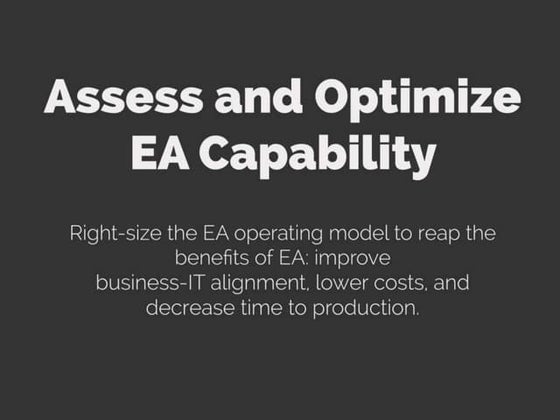 Assess and Optimize EA Capability

Right-size the EA operating model to reap the benefits of EA: improve business-IT alignment, lower costs, and decrease time to production.